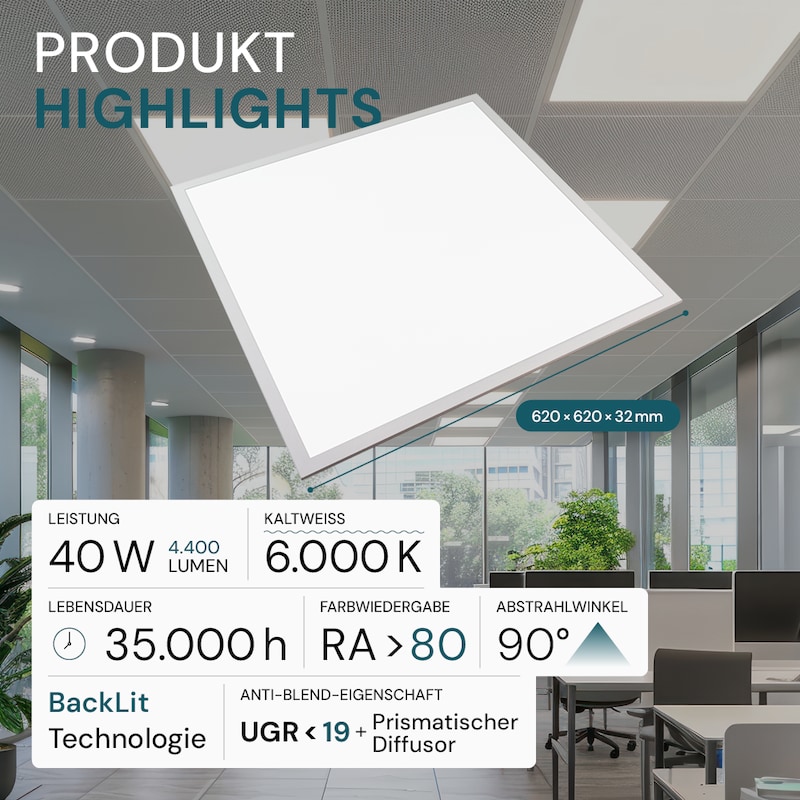 PRODUKT
HIGHLIGHTS

620 × 620 × 32 mm

LEISTUNG
40 W 4.400 LUMEN

KALTWEISS
6.000 K

LEBENSDAUER
35.000 h

FARBWIEDERGABE
RA > 80

ABSTRAHLWINKEL
90°

BackLit
Technologie

ANTI-BLEND-EIGENSCHAFT
UGR < 19 + Prismatischer Diffusor